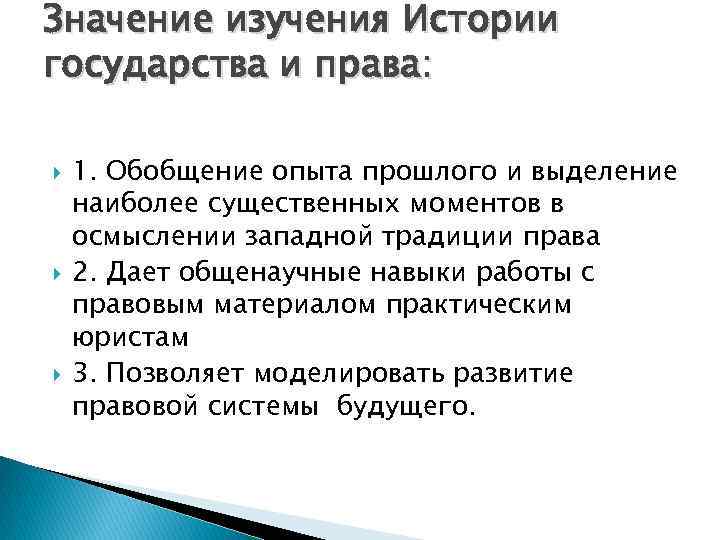 Значение изучения Истории государства и права:

1. Обобщение опыта прошлого и выделение наиболее существенных моментов в осмыслении западной традиции права

2. Дает общенаучные навыки работы с правовым материалом практическим юристам

3. Позволяет моделировать развитие правовой системы будущего.